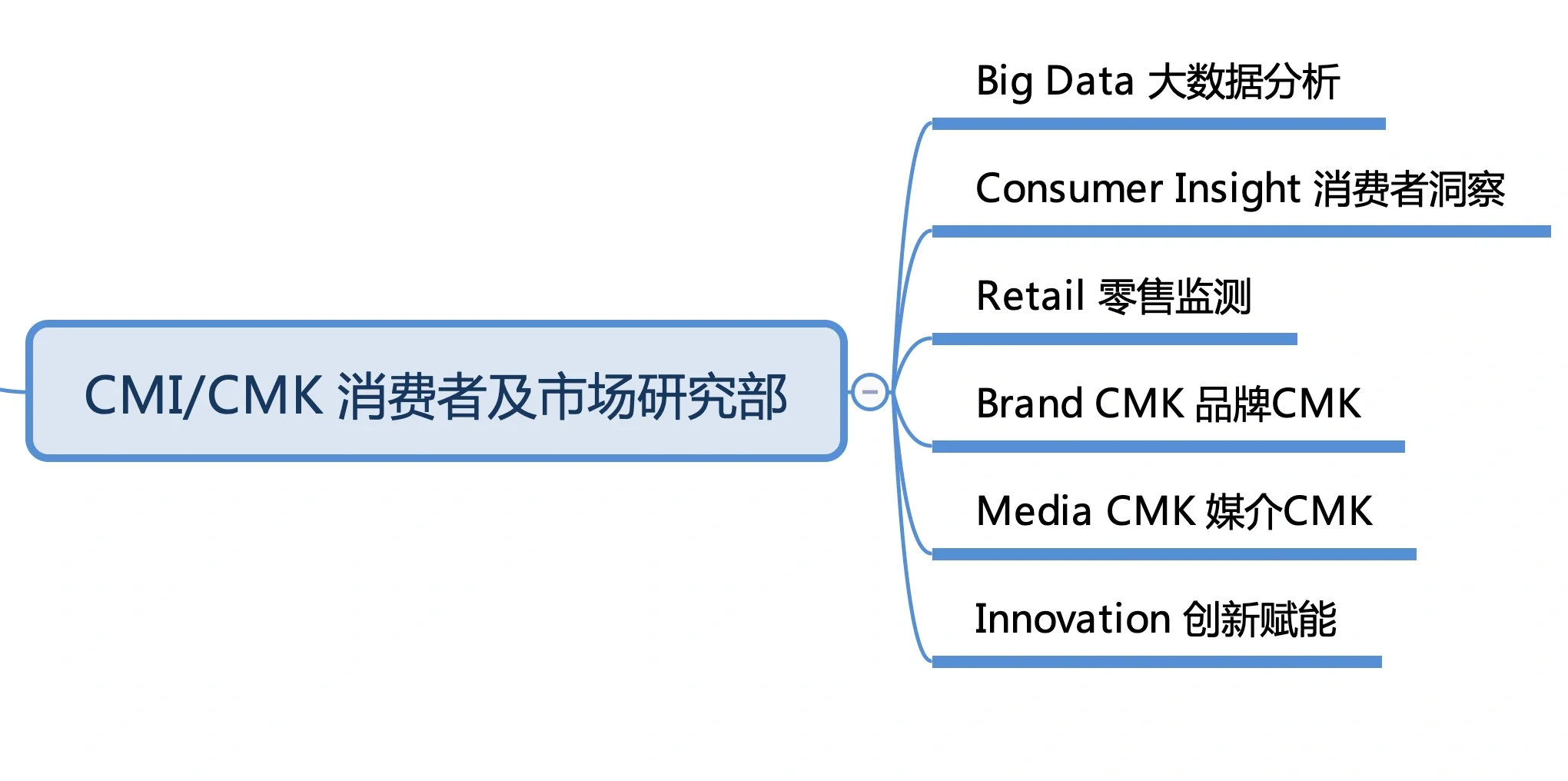 CMI/CMK 消费者及市场研究部

Big Data 大数据分析

Consumer Insight 消费者洞察

Retail 零售监测

Brand CMK 品牌CMK

Media CMK 媒介CMK

Innovation 创新赋能